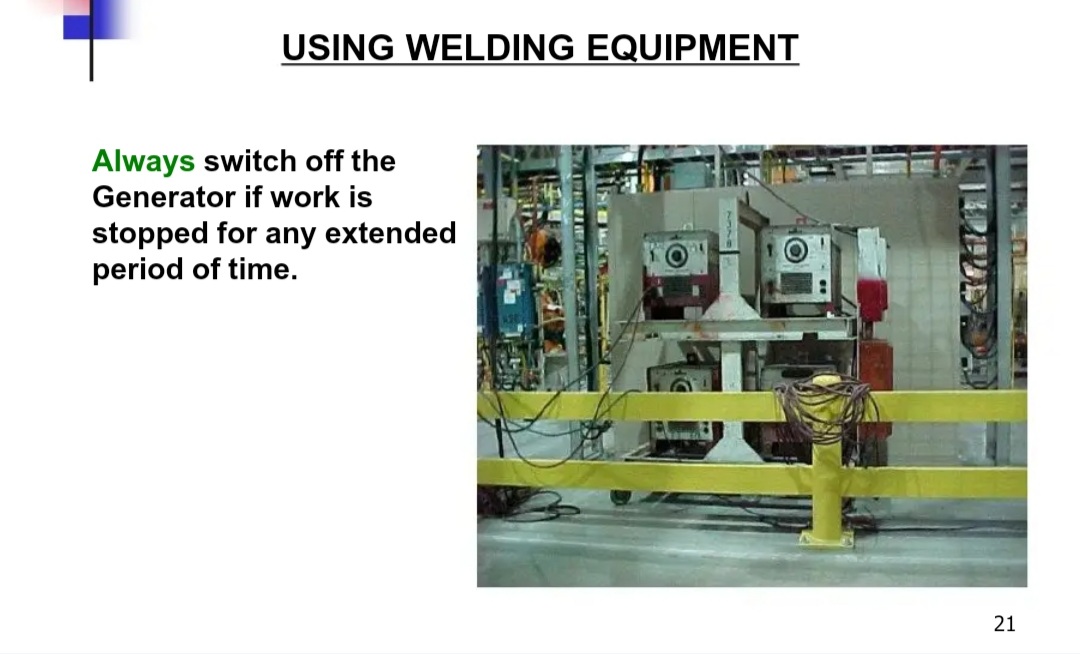 USING WELDING EQUIPMENT

Always switch off the Generator if work is stopped for any extended period of time.

21